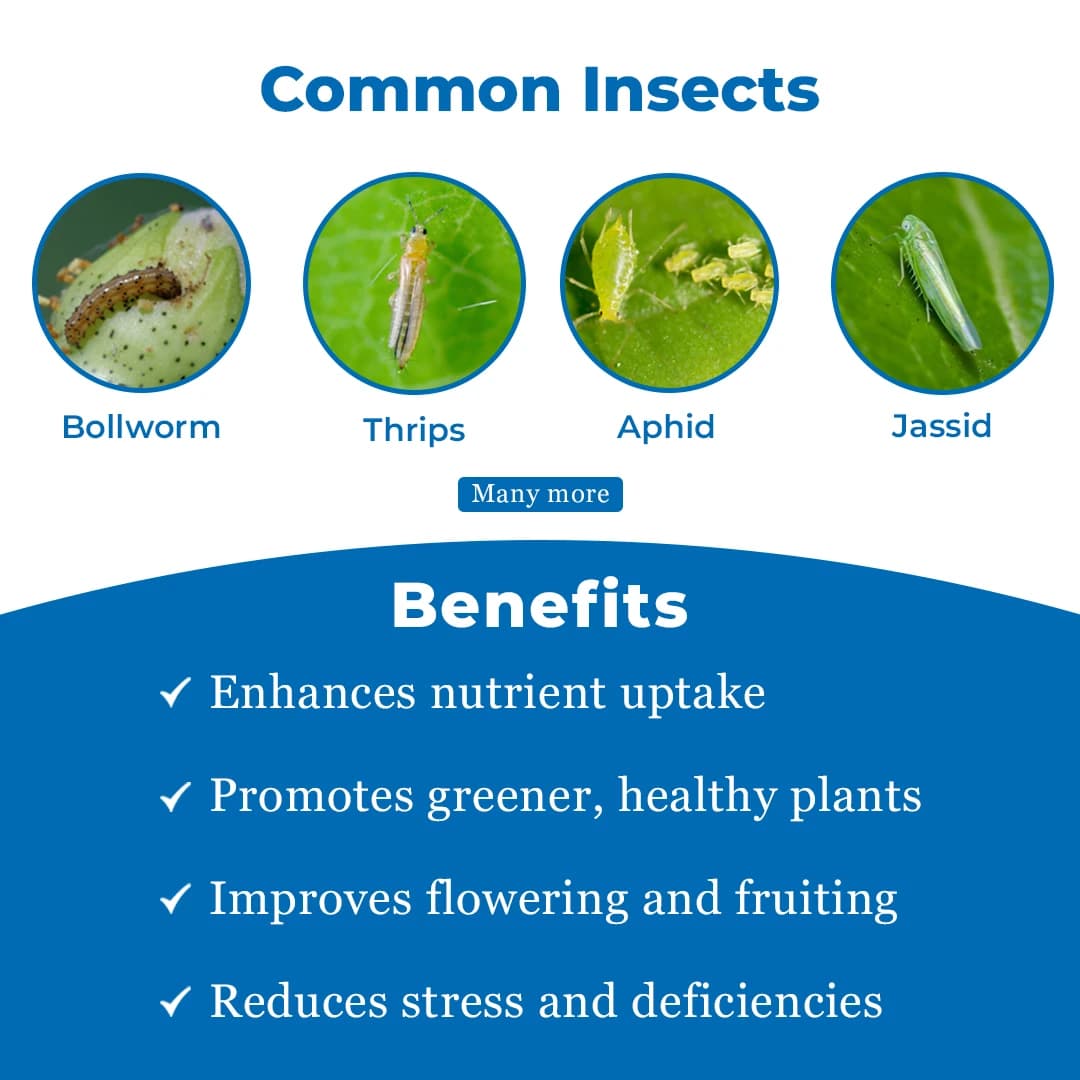 Common Insects

Bollworm

Thrips

Aphid

Jassid

Many more

Benefits

✓ Enhances nutrient uptake

✓ Promotes greener, healthy plants

✓ Improves flowering and fruiting

✓ Reduces stress and deficiencies